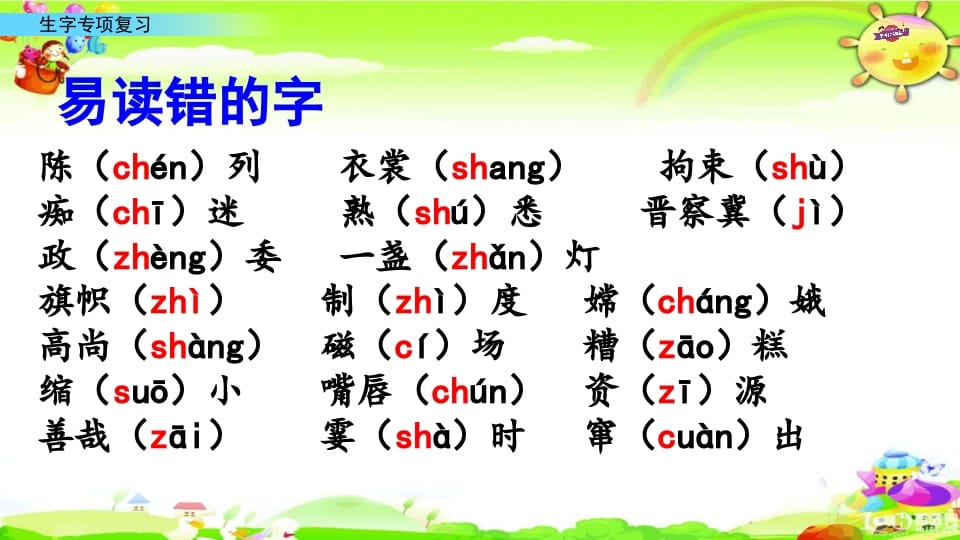 生字专项复习

易读错的字

陈（chén）列　衣裳（shang）　拘束（shù）
痴（chī）迷　熟（shú）悉　晋察冀（jì）
政（zhèng）委　一盏（zhǎn）灯
旗帜（zhì）　制（zhì）度　嫦（cháng）娥
高尚（shàng）　磁（cí）场　糟（zāo）糕
缩（suō）小　嘴唇（chún）　资（zī）源
善哉（zāi）　霎（shà）时　窜（cuàn）出